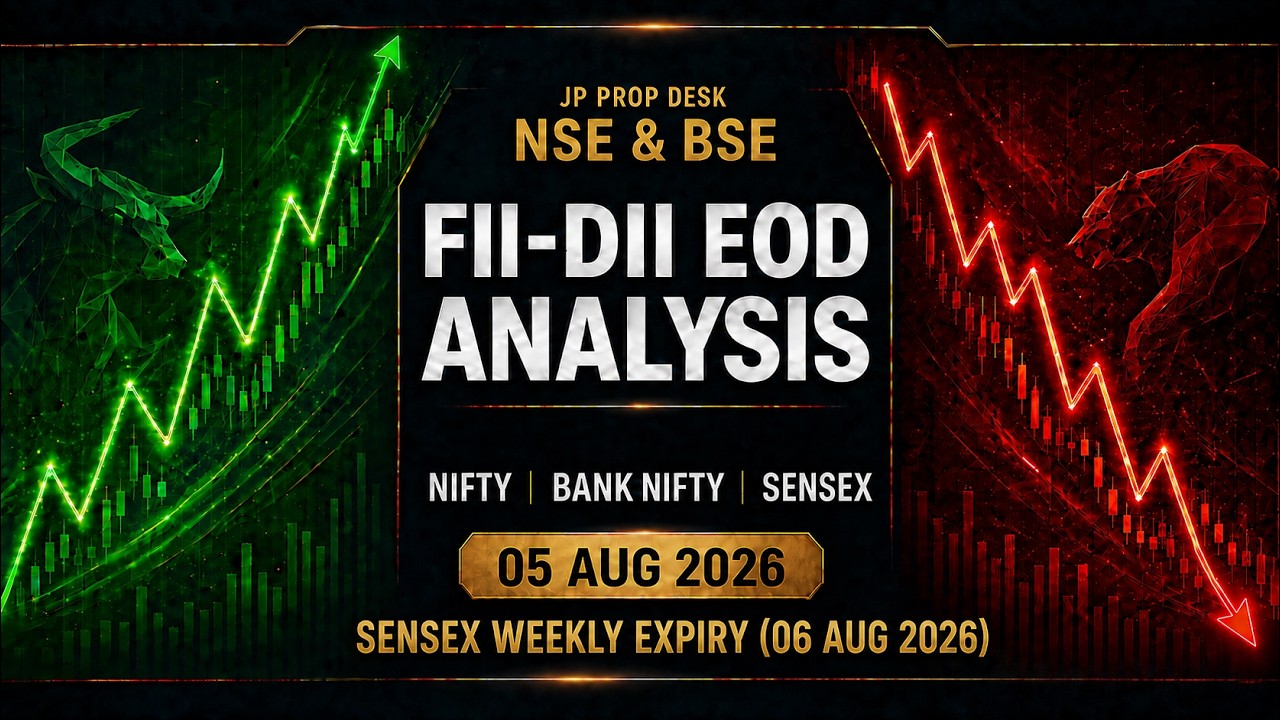 JP PROP DESK
NSE & BSE

FII-DII EOD ANALYSIS

NIFTY | BANK NIFTY | SENSEX

05 AUG 2026

SENSEX WEEKLY EXPIRY (06 AUG 2026)